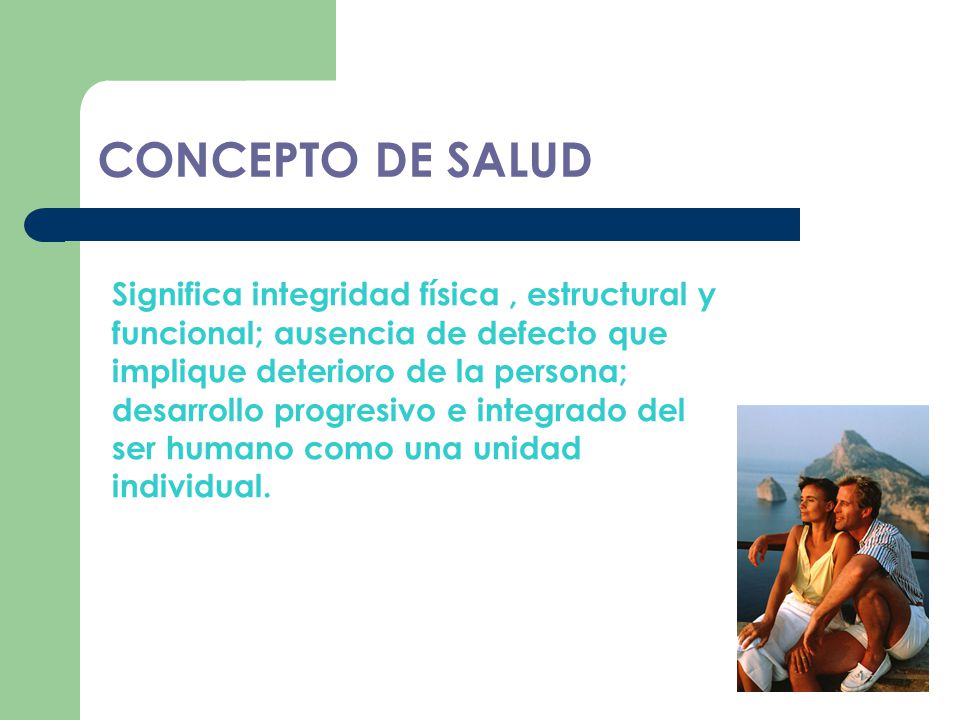 CONCEPTO DE SALUD

Significa integridad física , estructural y funcional; ausencia de defecto que implique deterioro de la persona; desarrollo progresivo e integrado del ser humano como una unidad individual.